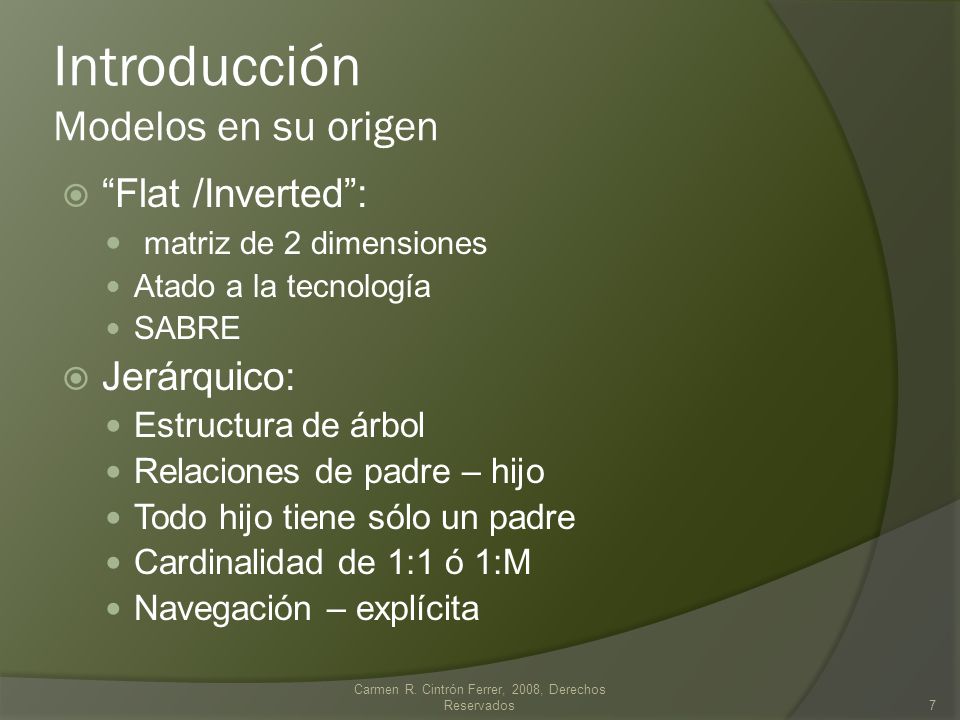 Introducción
Modelos en su origen

“Flat /Inverted”:
- matriz de 2 dimensiones
- Atado a la tecnología
- SABRE

Jerárquico:
- Estructura de árbol
- Relaciones de padre – hijo
- Todo hijo tiene sólo un padre
- Cardinalidad de 1:1 ó 1:M
- Navegación – explícita

Carmen R. Cintrón Ferrer, 2008, Derechos Reservados

7